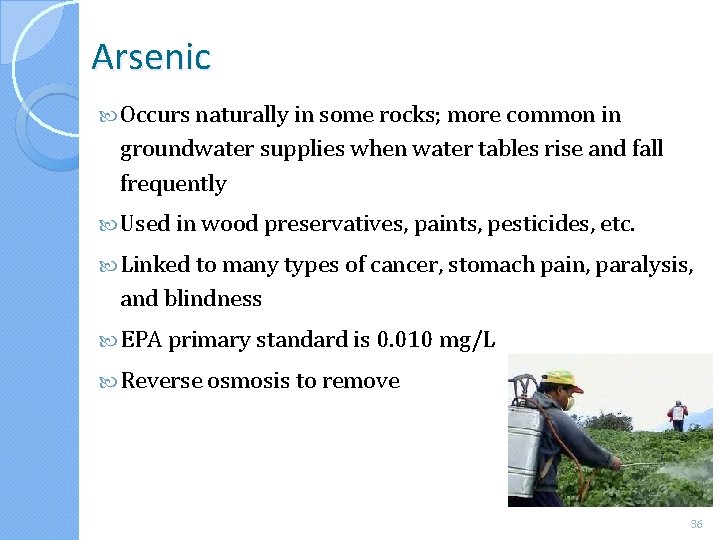 Arsenic

Occurs naturally in some rocks; more common in groundwater supplies when water tables rise and fall frequently

Used in wood preservatives, paints, pesticides, etc.

Linked to many types of cancer, stomach pain, paralysis, and blindness

EPA primary standard is 0.010 mg/L

Reverse osmosis to remove

36